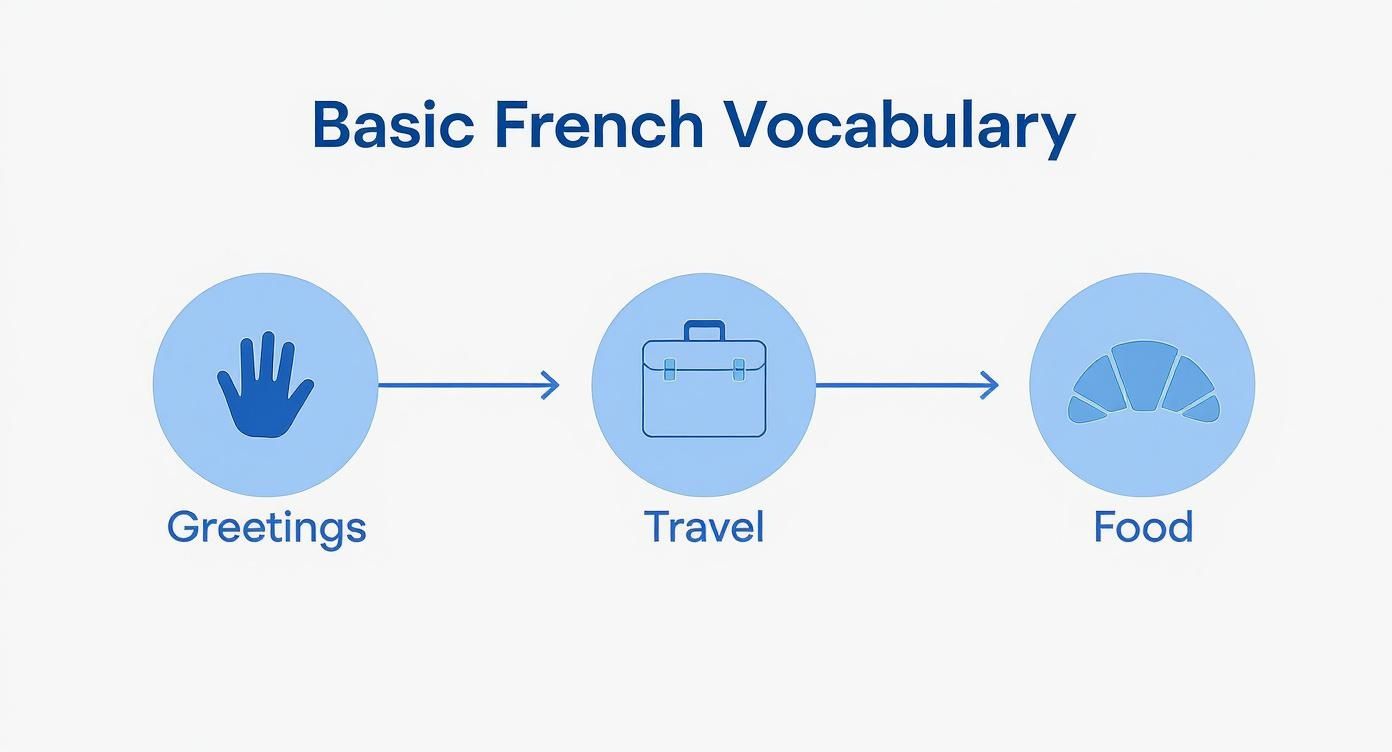 Basic French Vocabulary

Greetings

Travel

Food